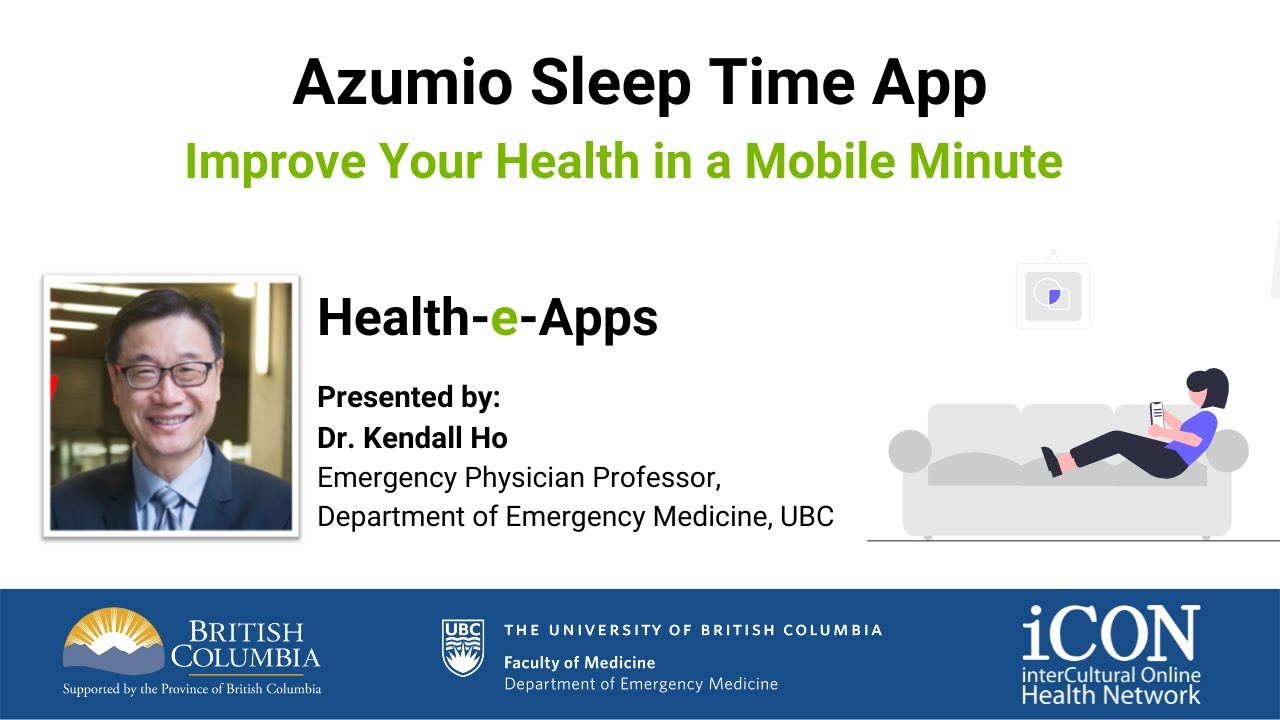 Azumio Sleep Time App

Improve Your Health in a Mobile Minute

Health-e-Apps

Presented by:
Dr. Kendall Ho
Emergency Physician Professor,
Department of Emergency Medicine, UBC

BRITISH COLUMBIA
Supported by the Province of British Columbia

UBC
THE UNIVERSITY OF BRITISH COLUMBIA
Faculty of Medicine
Department of Emergency Medicine

iCON
interCultural Online Health Network